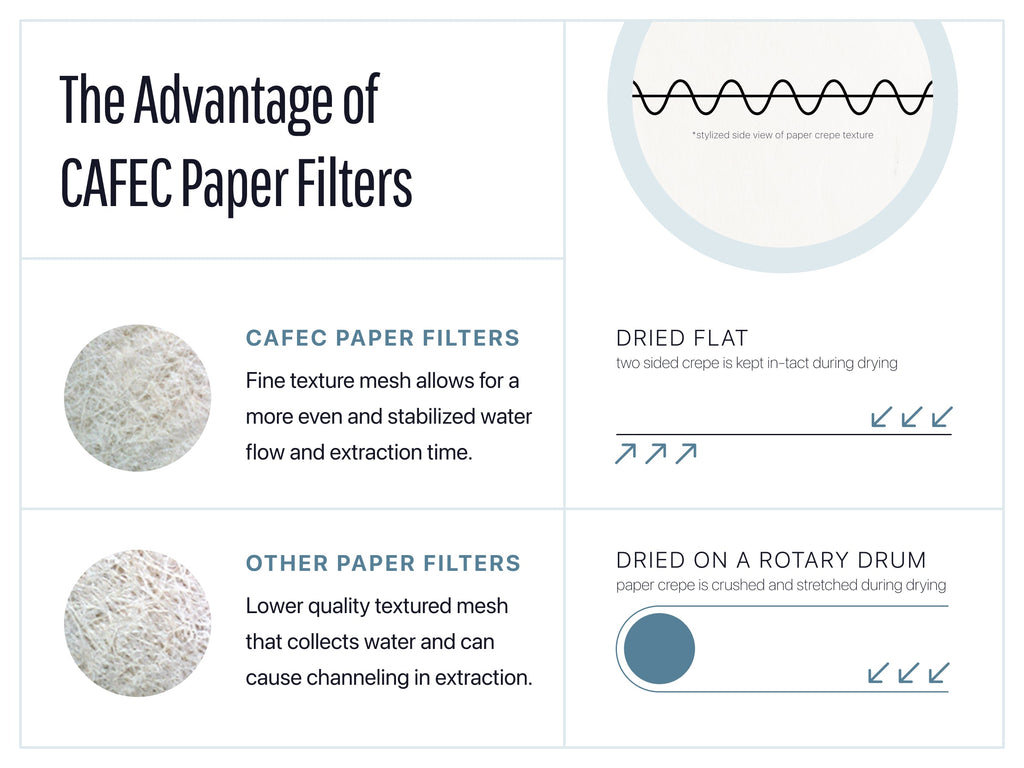 The Advantage of CAFEC Paper Filters

*stylized side view of paper crepe texture

CAFEC PAPER FILTERS

Fine texture mesh allows for a more even and stabilized water flow and extraction time.

DRIED FLAT

two sided crepe is kept in-tact during drying

OTHER PAPER FILTERS

Lower quality textured mesh that collects water and can cause channeling in extraction.

DRIED ON A ROTARY DRUM

paper crepe is crushed and stretched during drying